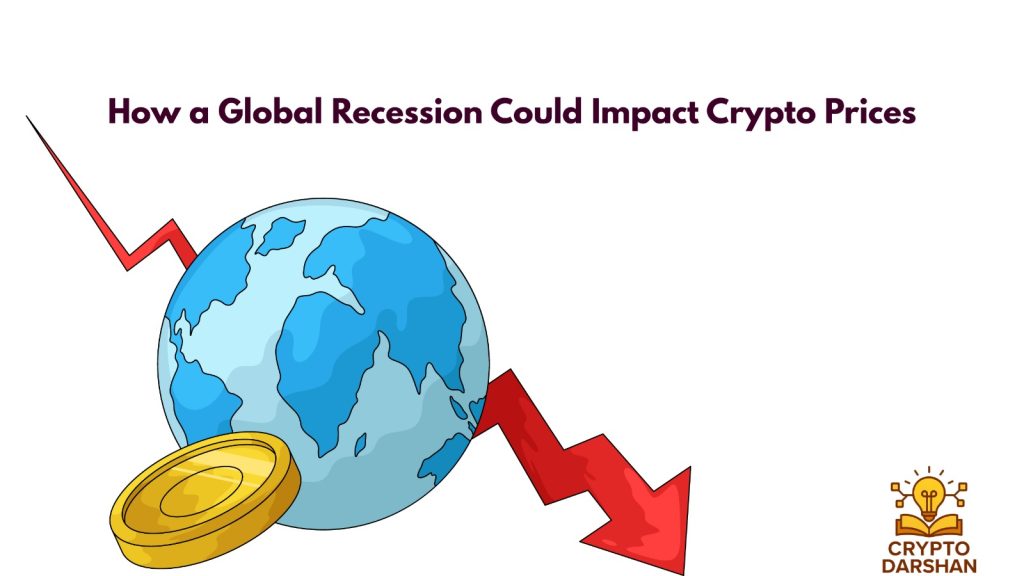 How a Global Recession Could Impact Crypto Prices

CRYPTO
DARSHAN